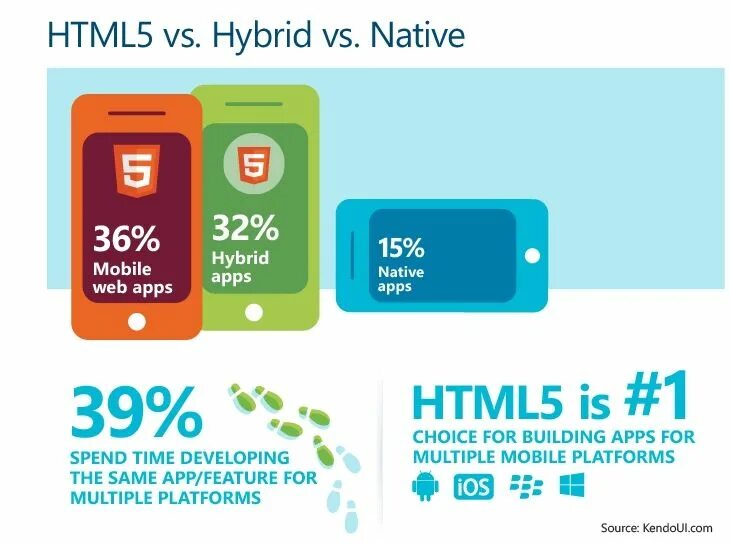 HTML5 vs. Hybrid vs. Native

5

36%
Mobile web apps

5

32%
Hybrid apps

15%
Native apps

39%
SPEND TIME DEVELOPING THE SAME APP/FEATURE FOR MULTIPLE PLATFORMS

HTML5 is #1
CHOICE FOR BUILDING APPS FOR MULTIPLE MOBILE PLATFORMS

iOS

Source: KendoUI.com